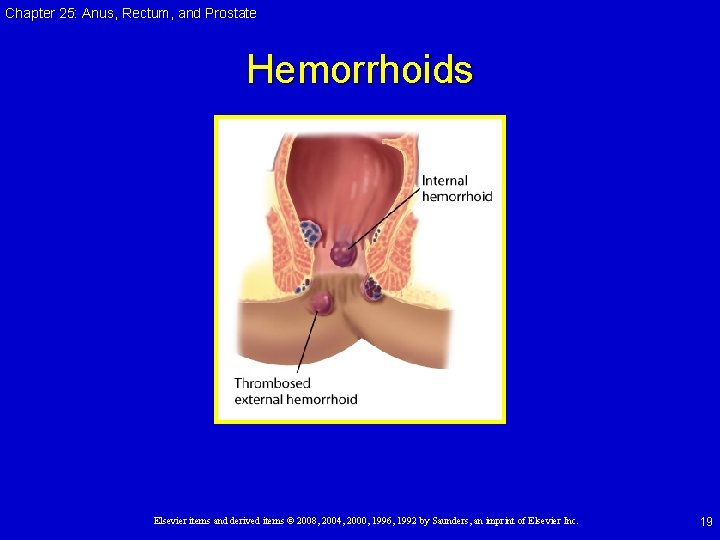 Chapter 25: Anus, Rectum, and Prostate

Hemorrhoids

Internal
hemorrhoid

Thrombosed
external hemorrhoid

Elsevier items and derived items © 2008, 2004, 2000, 1996, 1992 by Saunders, an imprint of Elsevier Inc.

19